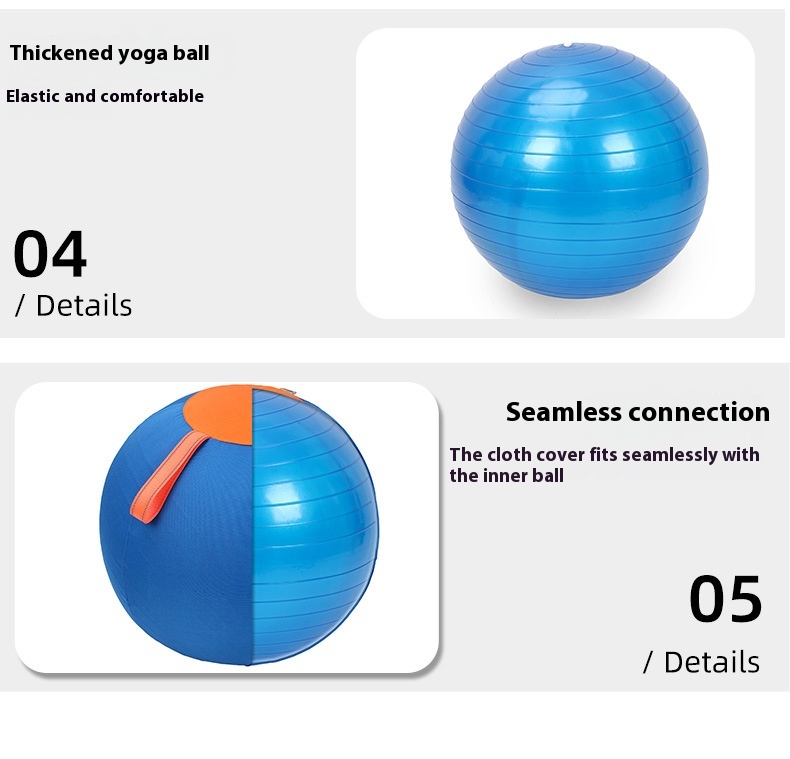 Thickened yoga ball

Elastic and comfortable

04
/ Details

Seamless connection

The cloth cover fits seamlessly with the inner ball

05
/ Details